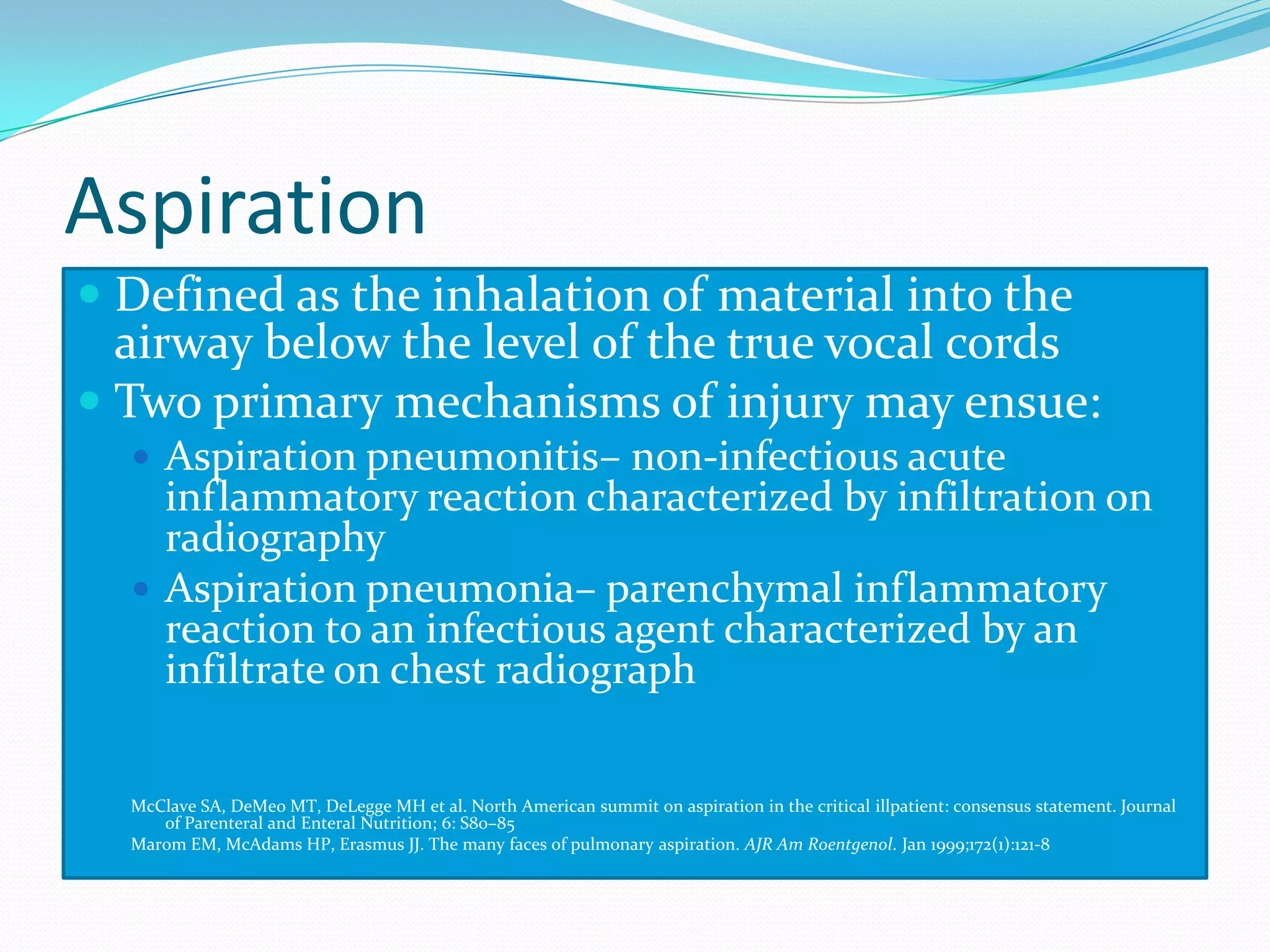 Aspiration

Defined as the inhalation of material into the airway below the level of the true vocal cords

Two primary mechanisms of injury may ensue:

Aspiration pneumonitis– non-infectious acute inflammatory reaction characterized by infiltration on radiography

Aspiration pneumonia– parenchymal inflammatory reaction to an infectious agent characterized by an infiltrate on chest radiograph

McClave SA, DeMeo MT, DeLegge MH et al. North American summit on aspiration in the critical illpatient: consensus statement. Journal of Parenteral and Enteral Nutrition; 6: S80–85

Marom EM, McAdams HP, Erasmus JJ. The many faces of pulmonary aspiration. AJR Am Roentgenol. Jan 1999;172(1):121-8